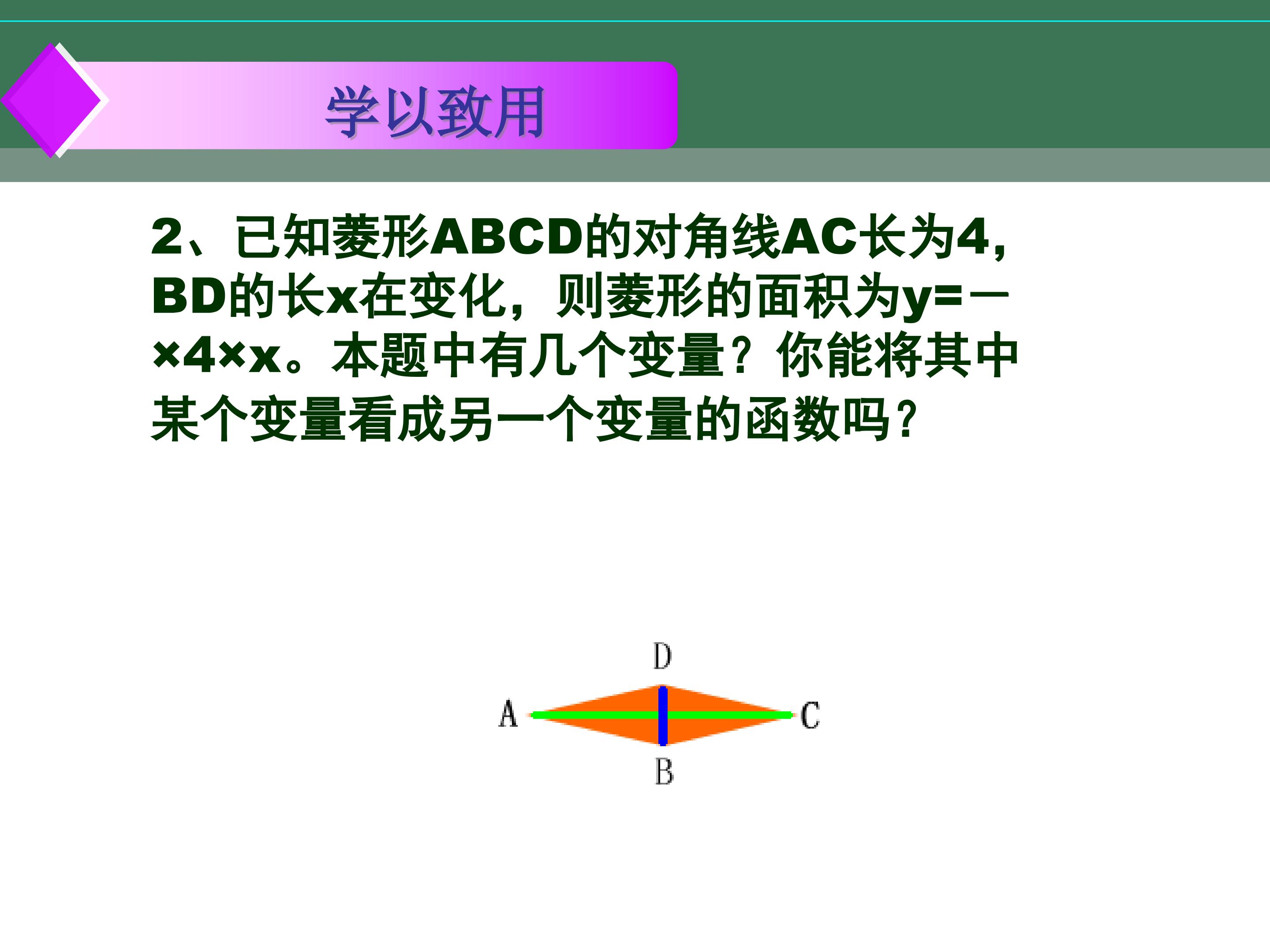 学以致用

2、已知菱形ABCD的对角线AC长为4，BD的长x在变化，则菱形的面积为y=—×4×x。本题中有几个变量？你能将其中某个变量看成另一个变量的函数吗？

D

A

C

B